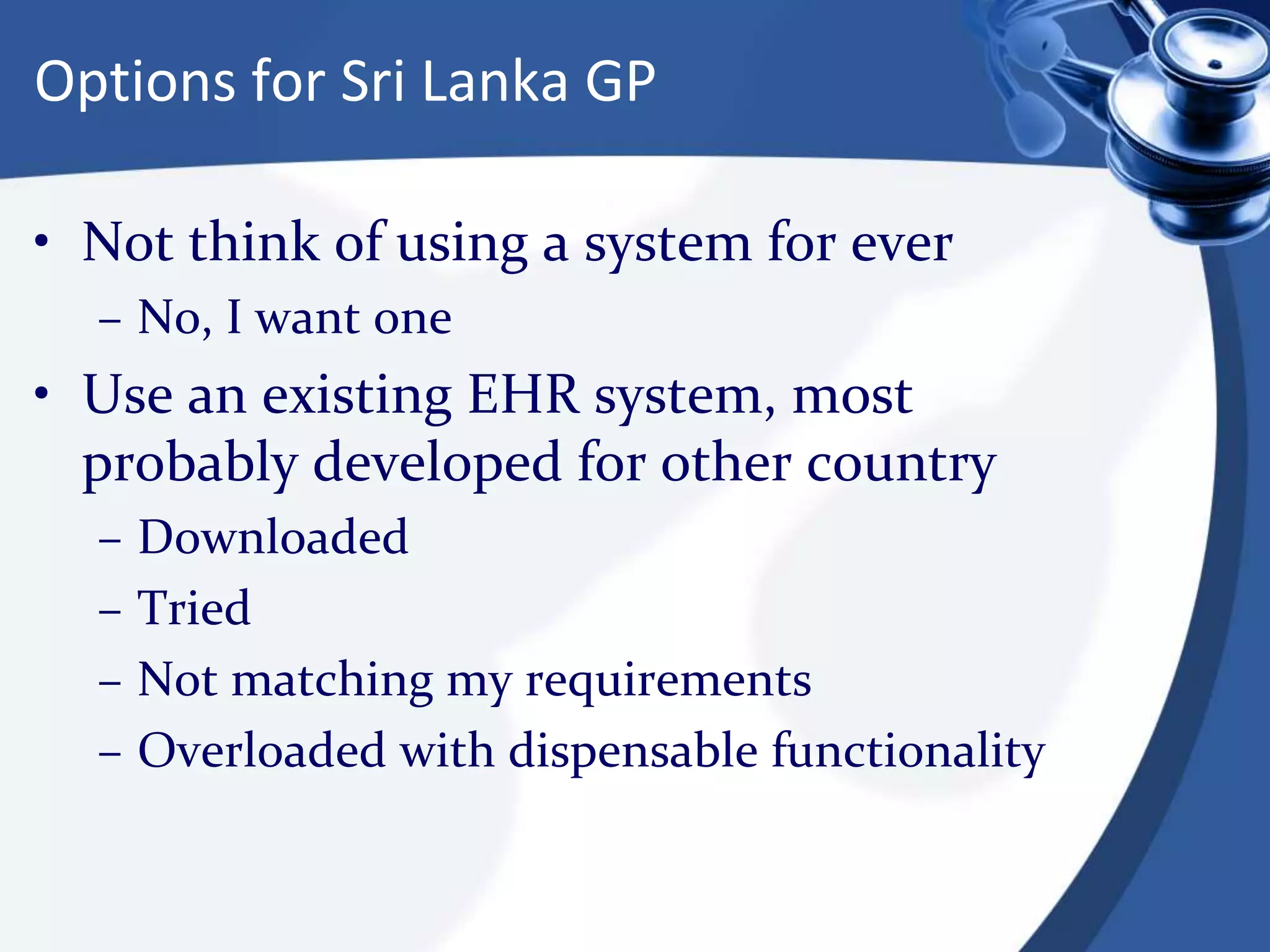 Options for Sri Lanka GP

• Not think of using a system for ever
  – No, I want one
• Use an existing EHR system, most probably developed for other country
  – Downloaded
  – Tried
  – Not matching my requirements
  – Overloaded with dispensable functionality